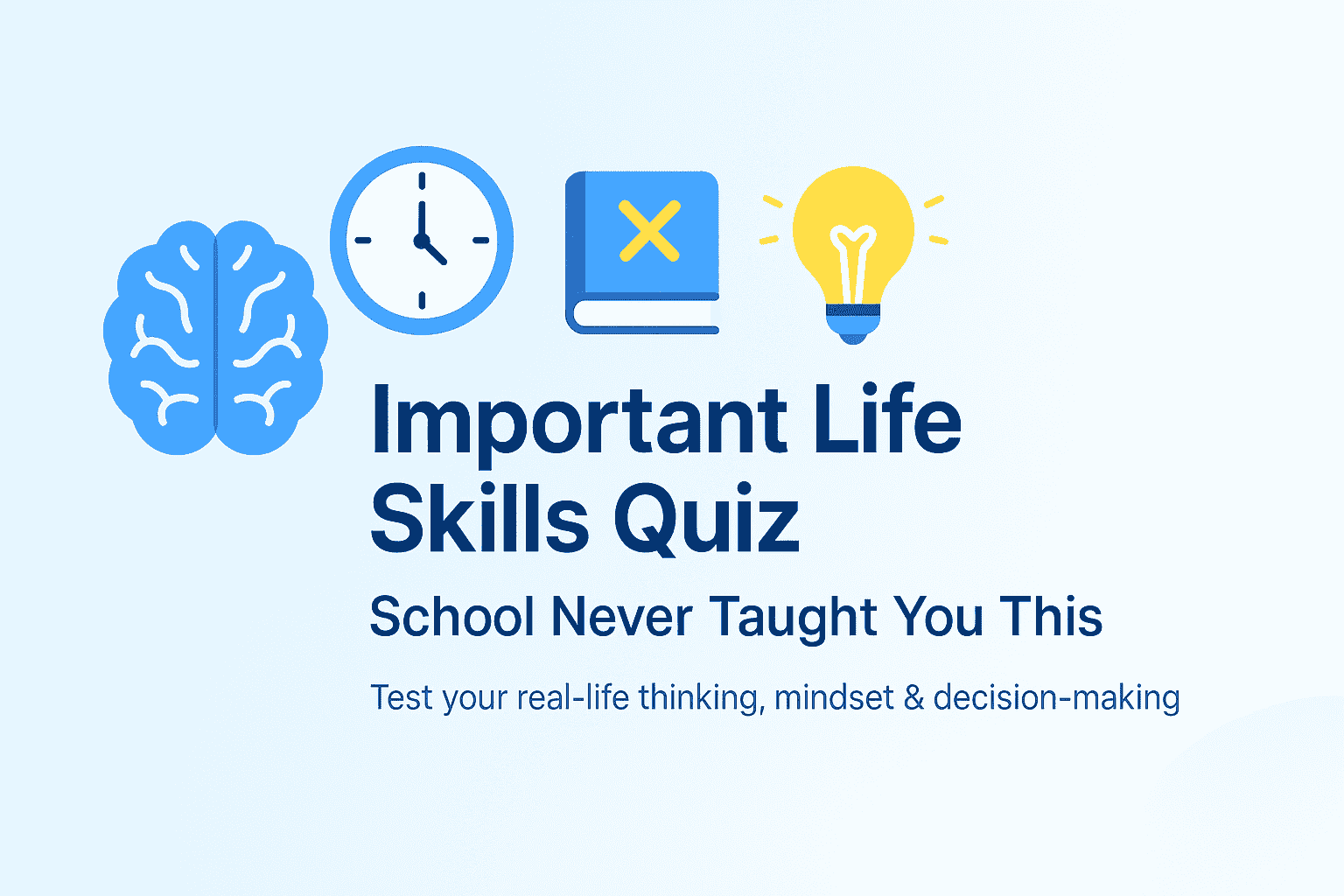 Important Life Skills Quiz

School Never Taught You This

Test your real-life thinking, mindset & decision-making